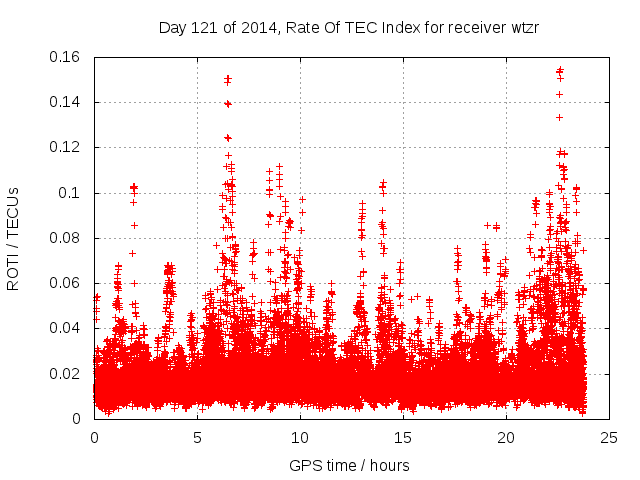 Day 121 of 2014, Rate Of TEC Index for receiver wtzr

ROTI / TECUs

0.16
0.14
0.12
0.1
0.08
0.06
0.04
0.02
0

0
5
10
15
20
25

GPS time / hours